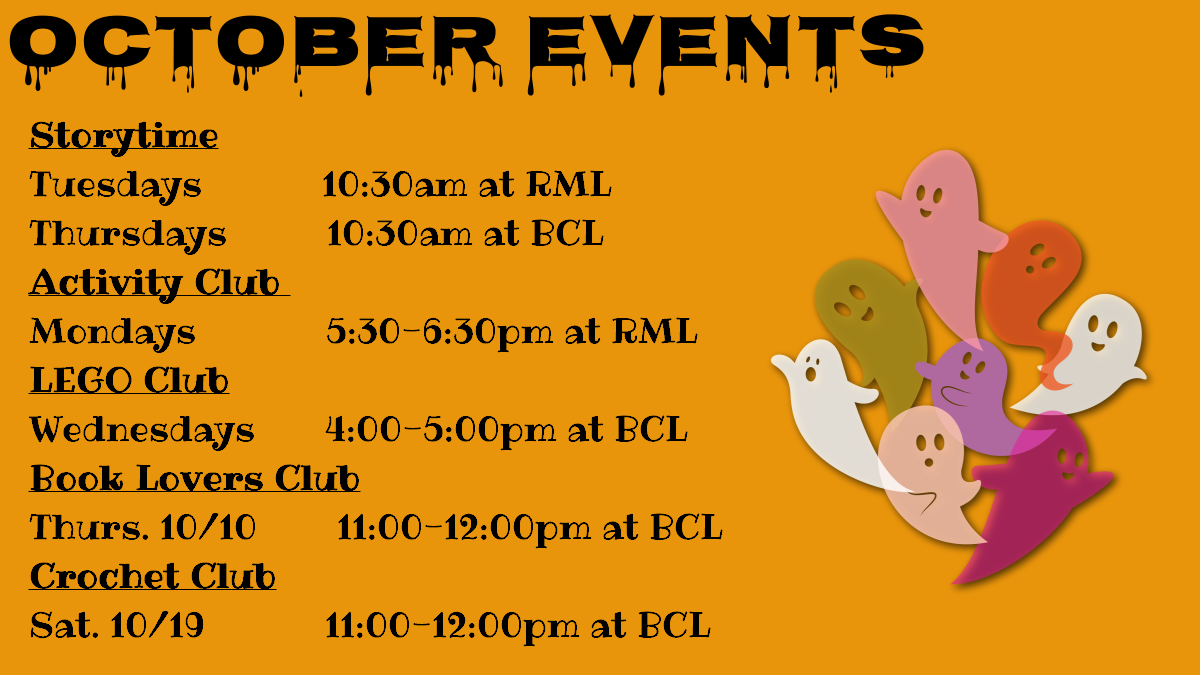 OCTOBER EVENTS

Storytime
Tuesdays 10:30am at RML
Thursdays 10:30am at BCL

Activity Club
Mondays 5:30-6:30pm at RML

LEGO Club
Wednesdays 4:00-5:00pm at BCL

Book Lovers Club
Thurs. 10/10 11:00-12:00pm at BCL

Crochet Club
Sat. 10/19 11:00-12:00pm at BCL